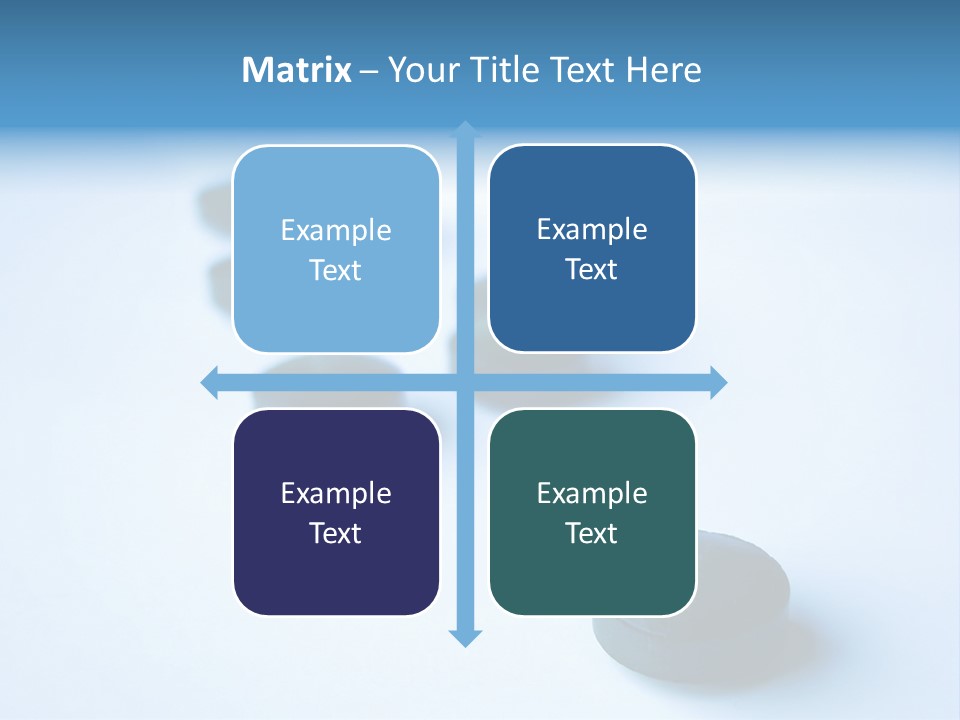 Matrix – Your Title Text Here

Example Text

Example Text

Example Text

Example Text